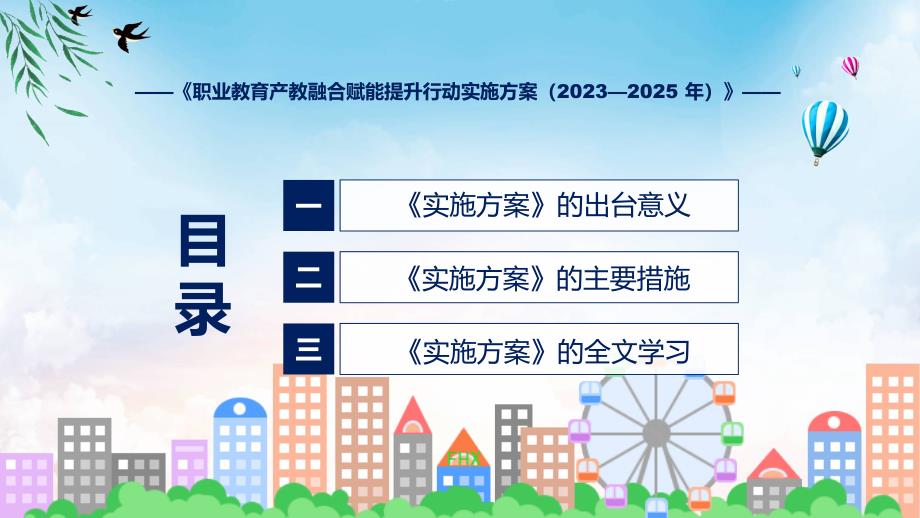 ——《职业教育产教融合赋能提升行动实施方案（2023—2025 年）》——

目录

一 《实施方案》的出台意义

二 《实施方案》的主要措施

三 《实施方案》的全文学习